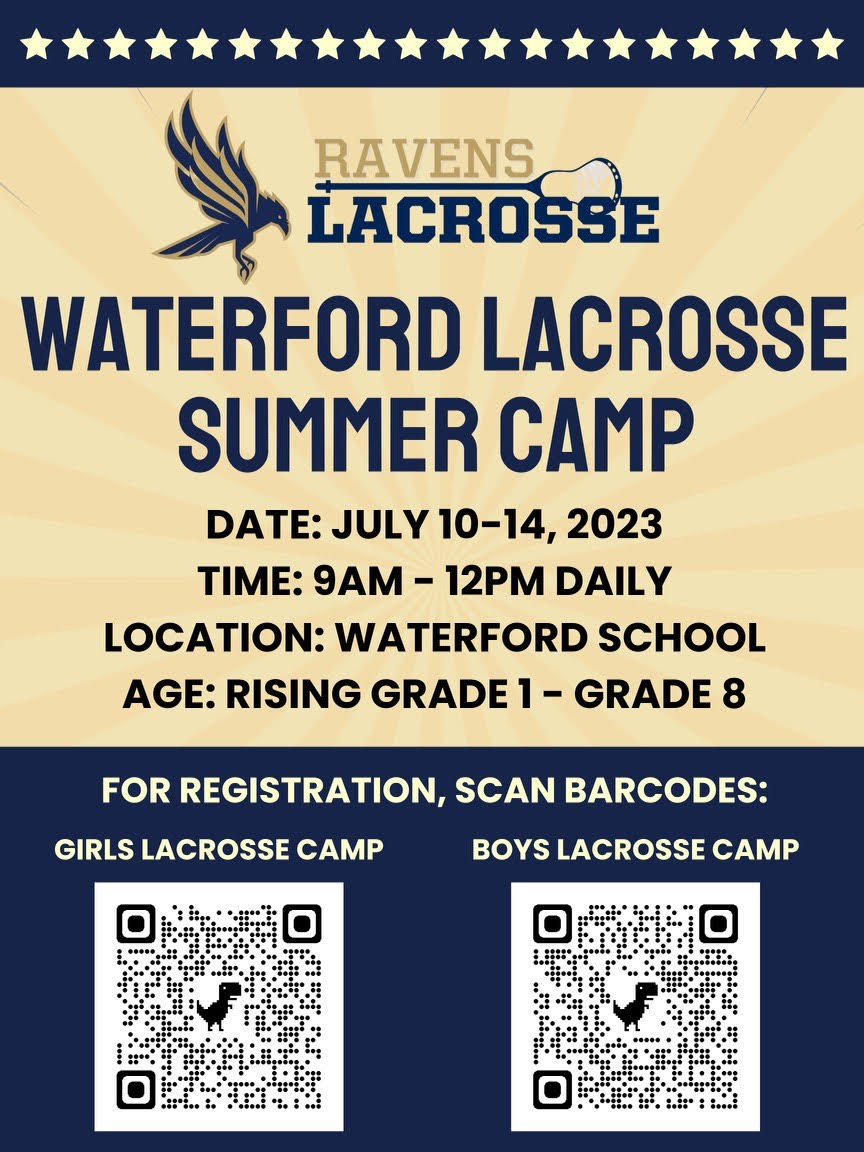 RAVENS
LACROSSE

WATERFORD LACROSSE SUMMER CAMP

DATE: JULY 10-14, 2023
TIME: 9AM - 12PM DAILY
LOCATION: WATERFORD SCHOOL
AGE: RISING GRADE 1 - GRADE 8

FOR REGISTRATION, SCAN BARCODES:

GIRLS LACROSSE CAMP

BOYS LACROSSE CAMP